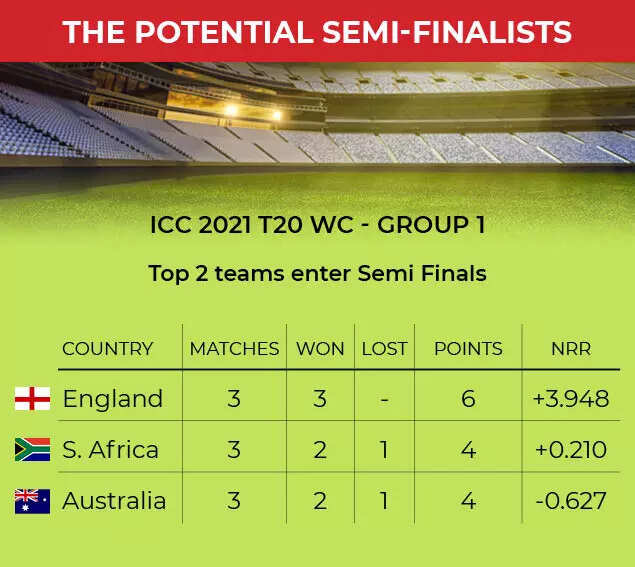 THE POTENTIAL SEMI-FINALISTS

ICC 2021 T20 WC - GROUP 1

Top 2 teams enter Semi Finals

| COUNTRY | MATCHES | WON | LOST | POINTS | NRR |
|---|---|---|---|---|---|
| England | 3 | 3 | - | 6 | +3.948 |
| S. Africa | 3 | 2 | 1 | 4 | +0.210 |
| Australia | 3 | 2 | 1 | 4 | -0.627 |